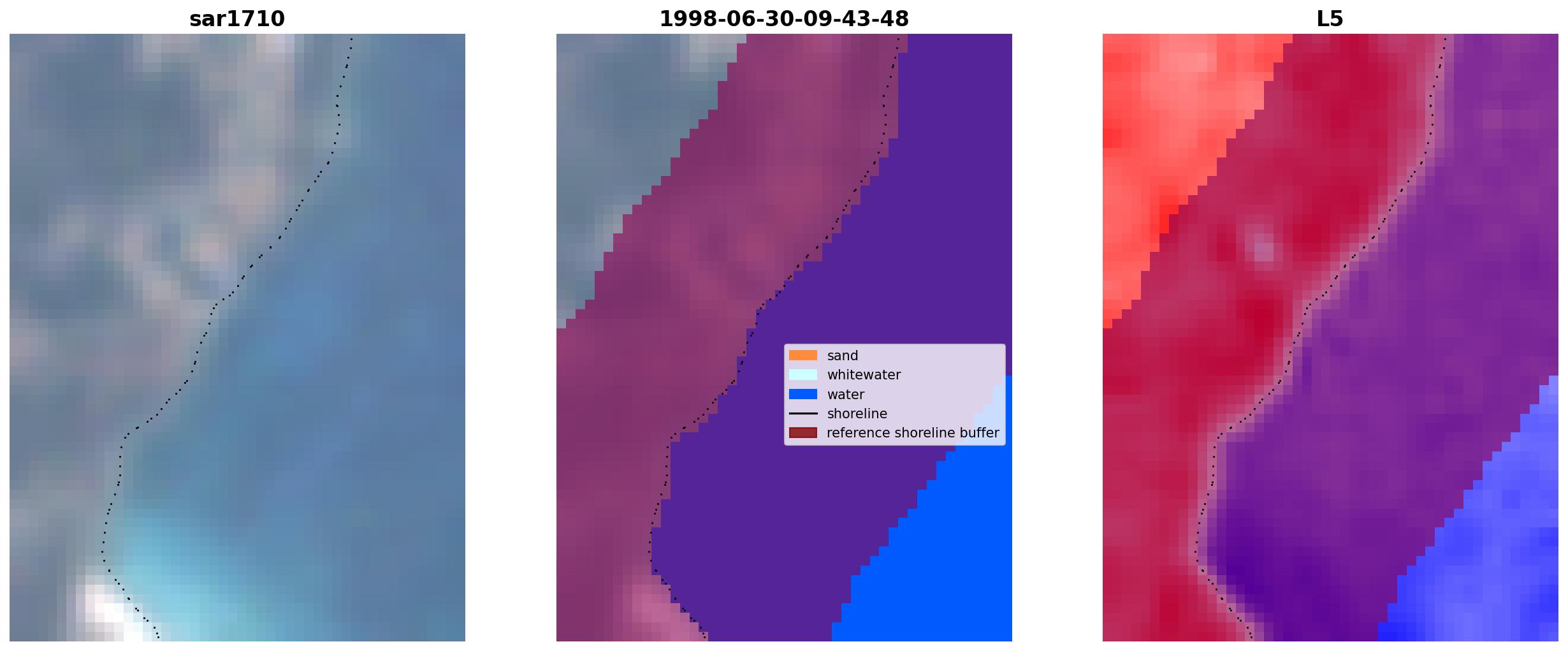 sar1710

1998-06-30-09-43-48

sand
whitewater
water
shoreline
reference shoreline buffer

L5